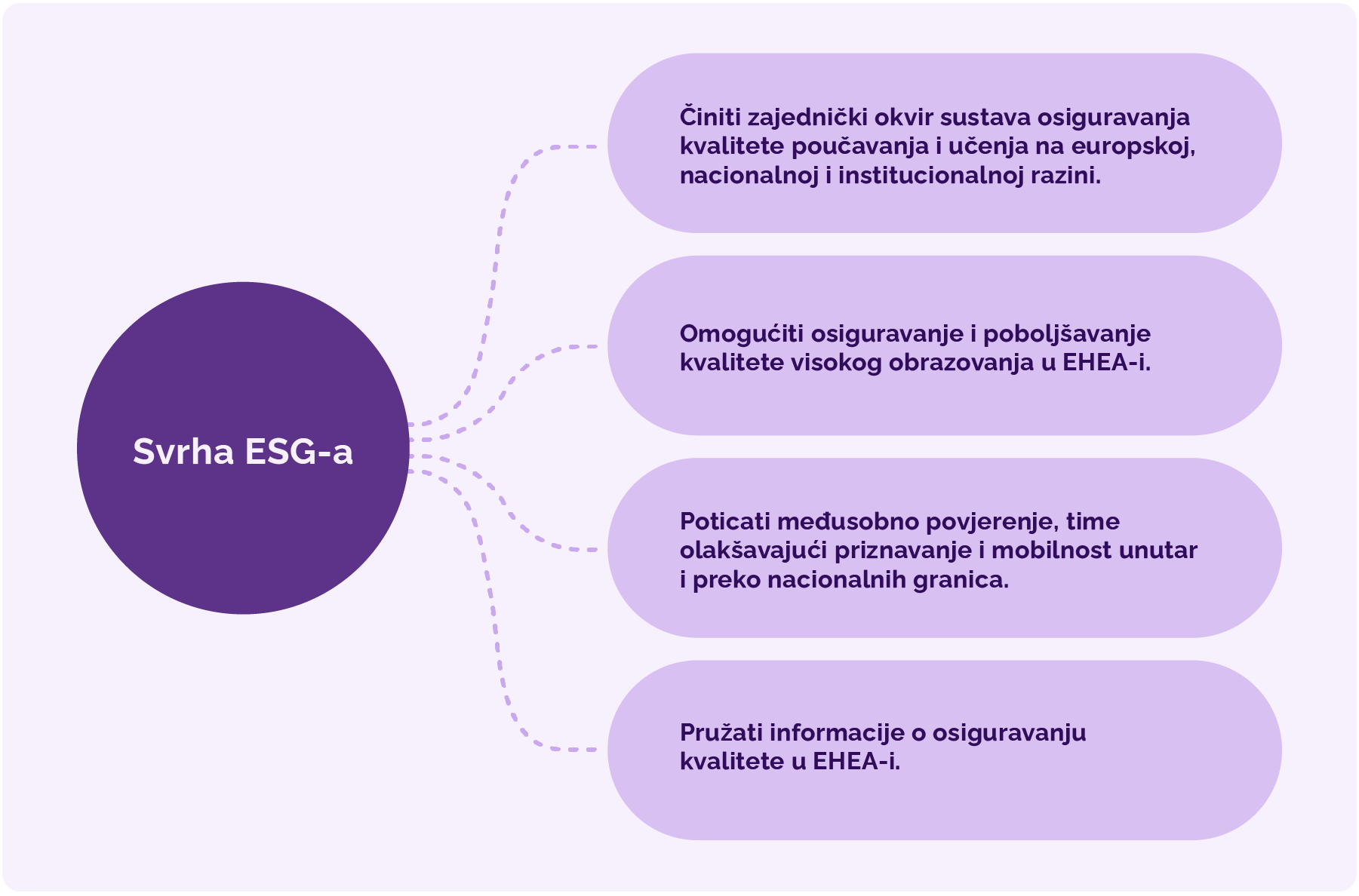 Svrha ESG-a

Činiti zajednički okvir sustava osiguravanja kvalitete poučavanja i učenja na europskoj, nacionalnoj i institucionalnoj razini.

Omogućiti osiguravanje i poboljšavanje kvalitete visokog obrazovanja u EHEA-i.

Poticati međusobno povjerenje, time olakšavajući priznavanje i mobilnost unutar i preko nacionalnih granica.

Pružati informacije o osiguravanju kvalitete u EHEA-i.